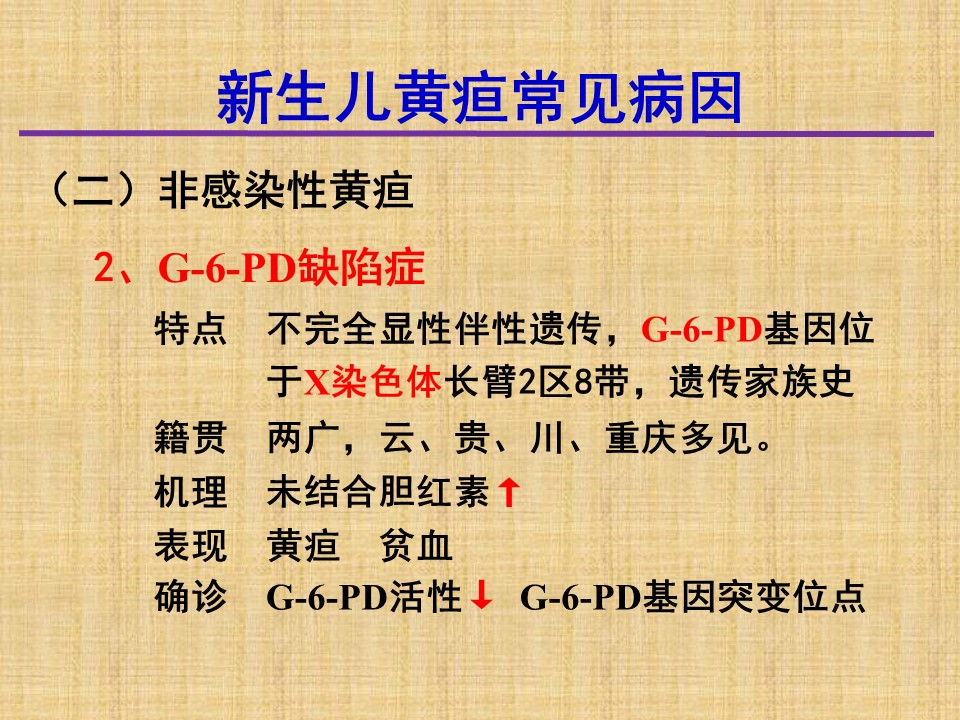 新生儿黄疸常见病因

（二）非感染性黄疸

2、G-6-PD缺陷症

特点　不完全显性伴性遗传，G-6-PD基因位于X染色体长臂2区8带，遗传家族史

籍贯　两广，云、贵、川、重庆多见。

机理　未结合胆红素↑

表现　黄疸　贫血

确诊　G-6-PD活性↓ G-6-PD基因突变位点